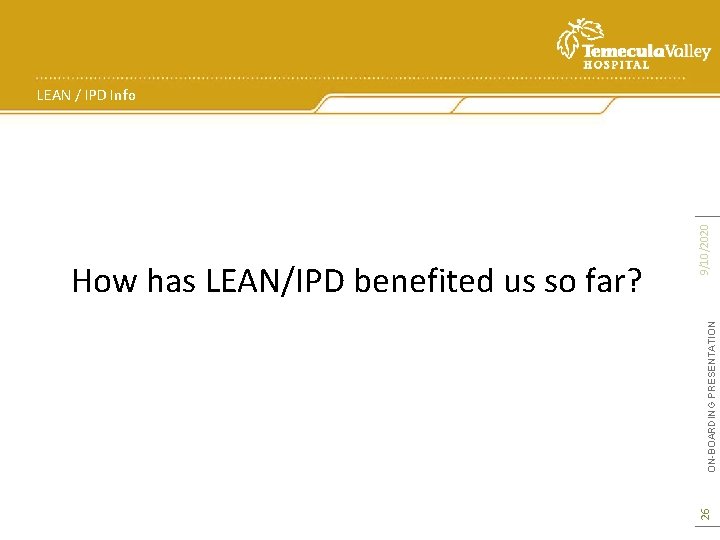 Temecula Valley
HOSPITAL

LEAN / IPD Info

How has LEAN/IPD benefited us so far?

9/10/2020

ON-BOARDING PRESENTATION

26